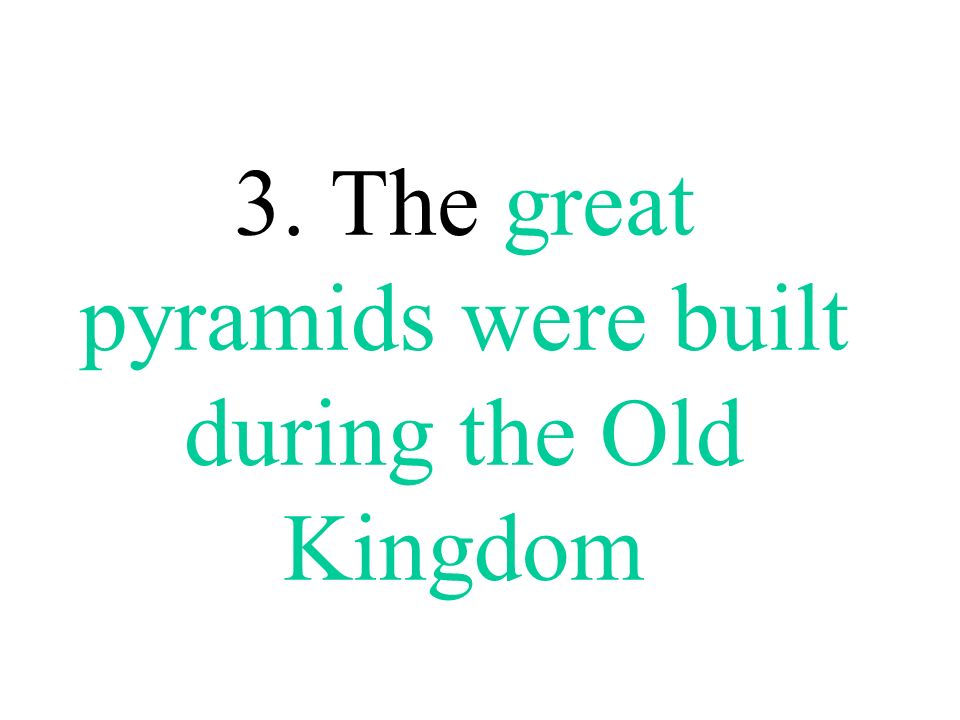 3. The great pyramids were built during the Old Kingdom